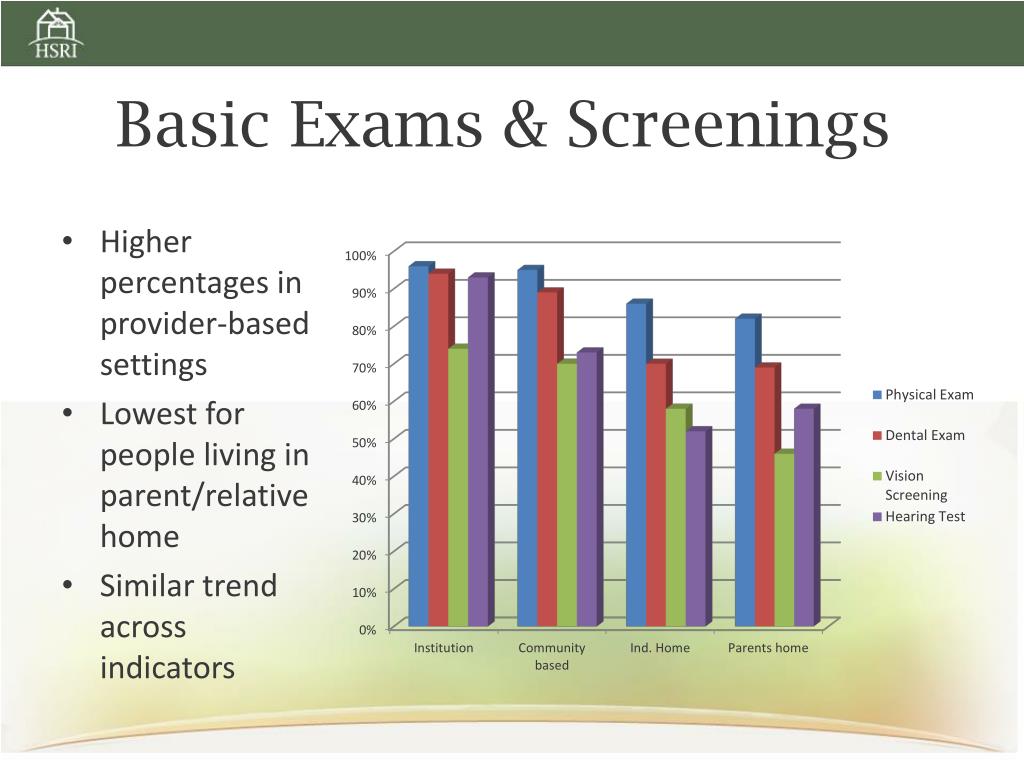 HSRI

Basic Exams & Screenings

• Higher percentages in provider-based settings
• Lowest for people living in parent/relative home
• Similar trend across indicators

100%
90%
80%
70%
60%
50%
40%
30%
20%
10%
0%

Institution
Community based
Ind. Home
Parents home

Physical Exam
Dental Exam
Vision Screening
Hearing Test